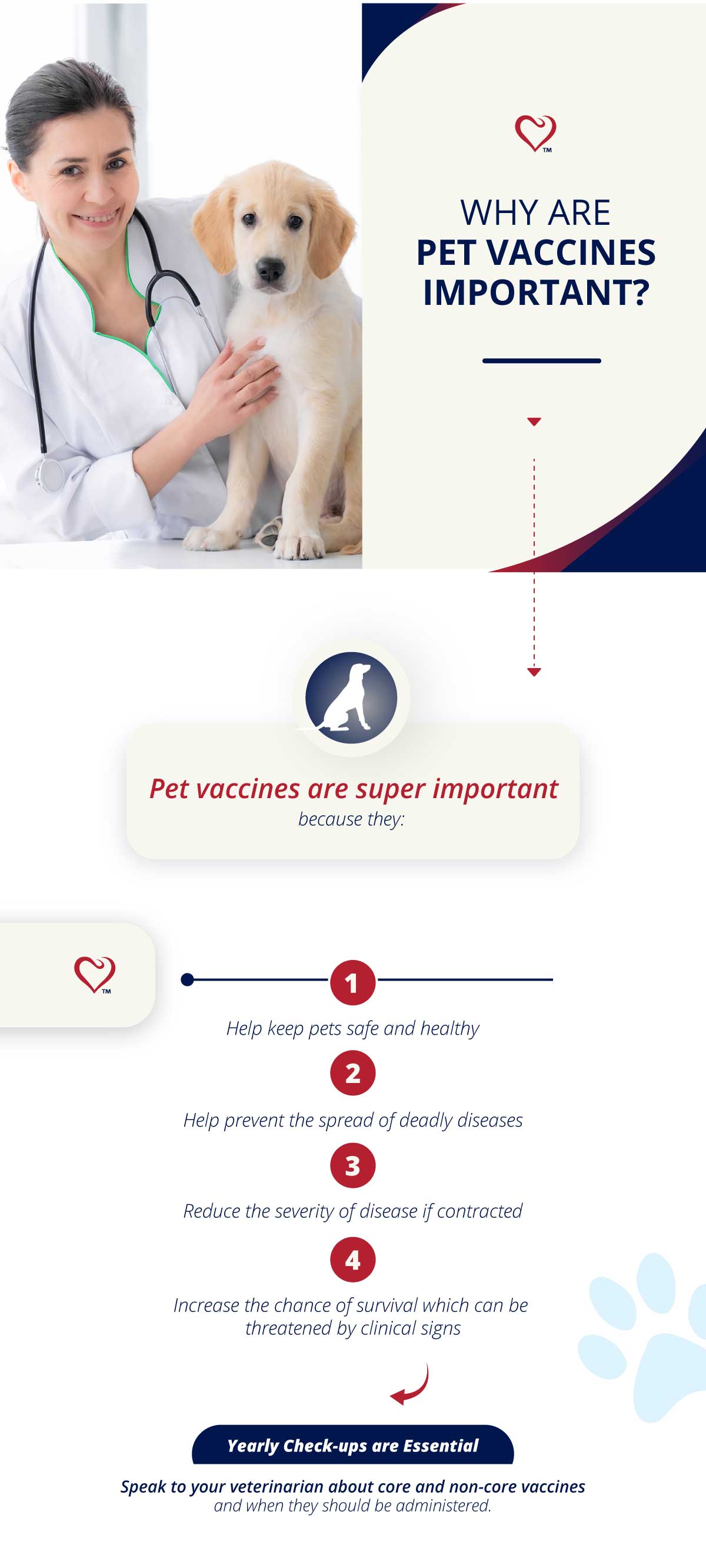 TM

WHY ARE
PET VACCINES
IMPORTANT?

Pet vaccines are super important
because they:

TM

1
Help keep pets safe and healthy

2
Help prevent the spread of deadly diseases

3
Reduce the severity of disease if contracted

4
Increase the chance of survival which can be threatened by clinical signs

Yearly Check-ups are Essential

Speak to your veterinarian about core and non-core vaccines and when they should be administered.